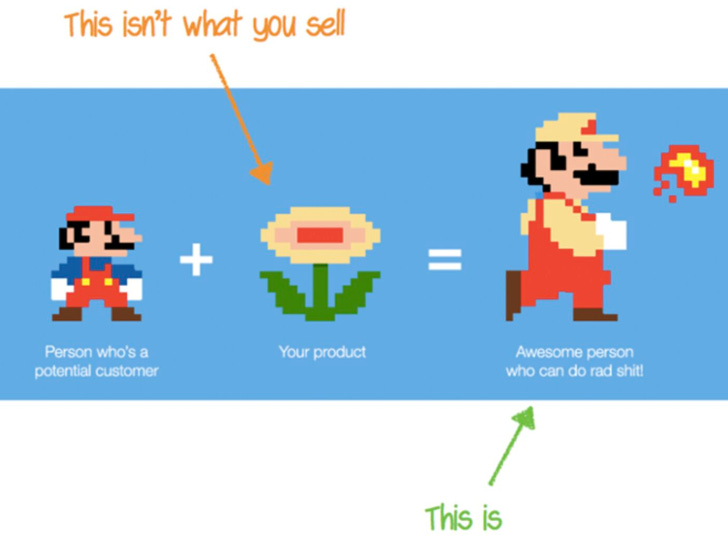 This isn't what you sell

Person who's a potential customer

+

Your product

=

Awesome person who can do rad shit!

This is